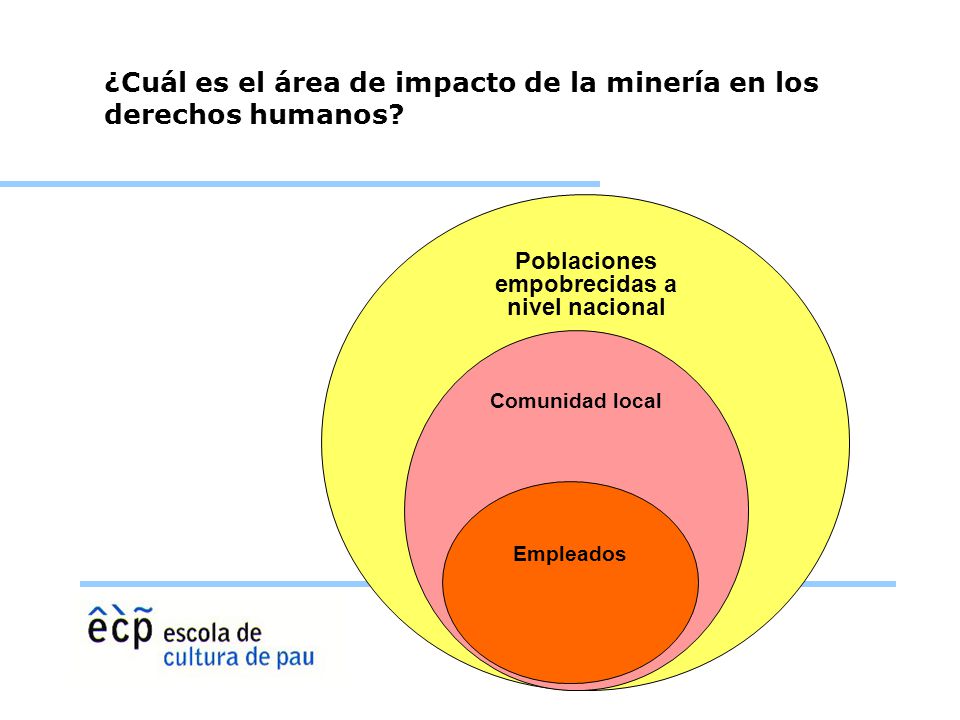 ¿Cuál es el área de impacto de la minería en los derechos humanos?

Poblaciones empobrecidas a nivel nacional

Comunidad local

Empleados

êc̀p̃ escola de cultura de pau